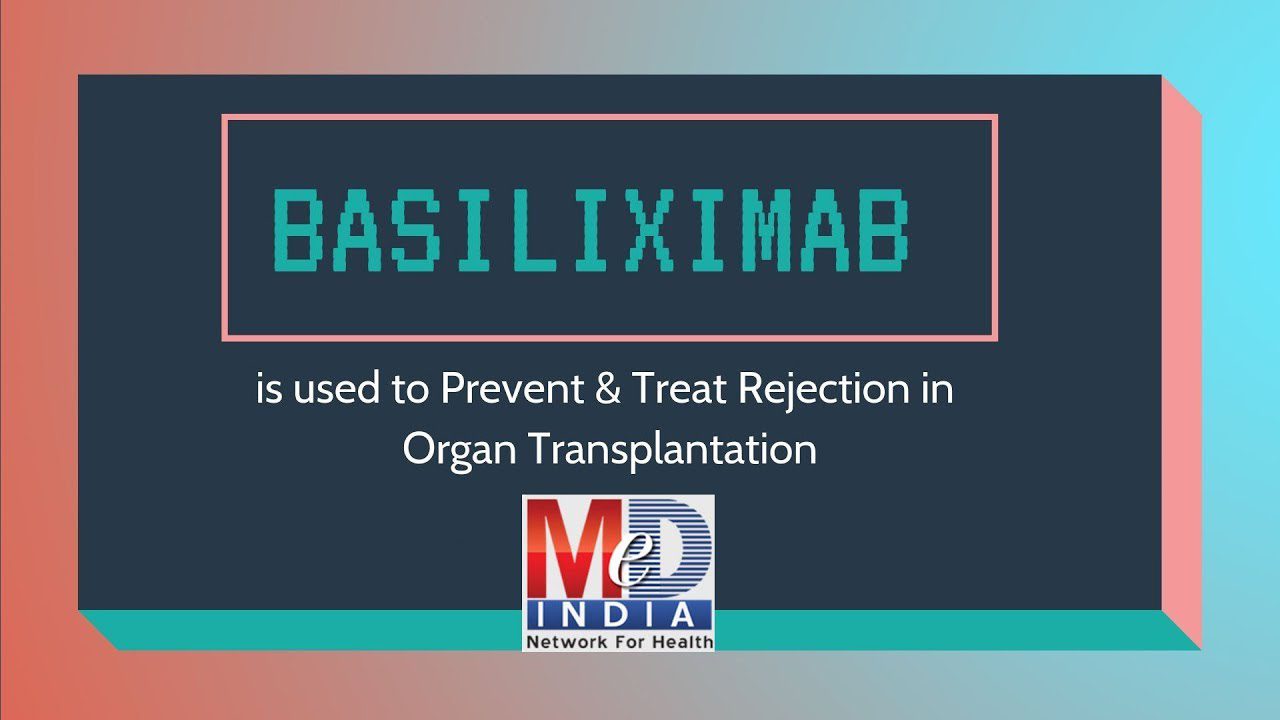 BASILIXIMAB

is used to Prevent & Treat Rejection in Organ Transplantation

MeD
INDIA
Network For Health